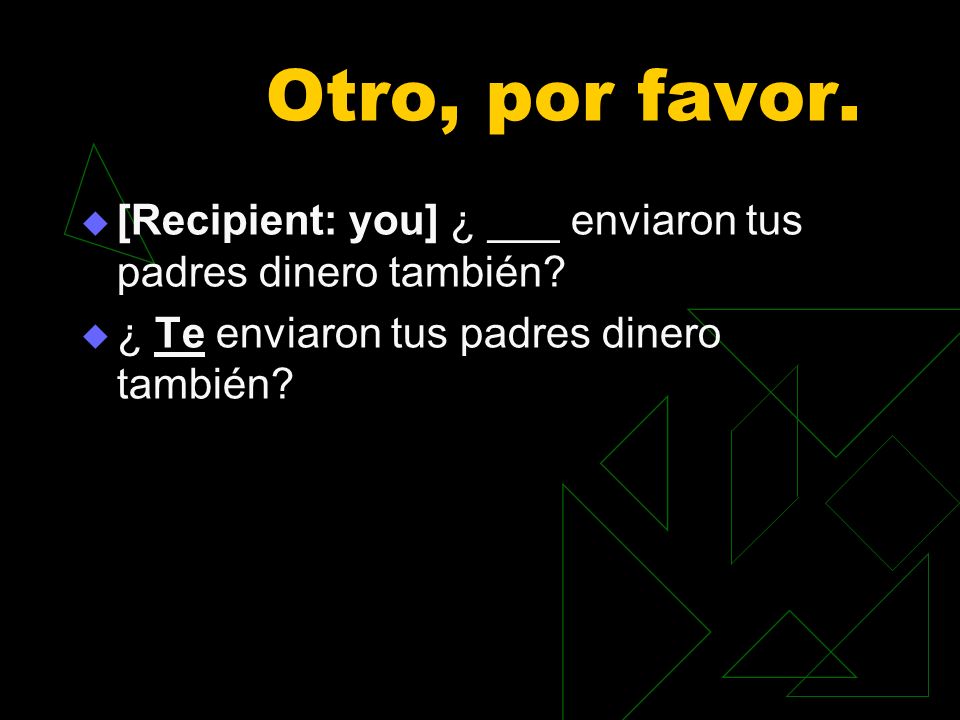 Otro, por favor.

[Recipient: you] ¿ ___ enviaron tus padres dinero también?

¿ Te enviaron tus padres dinero también?